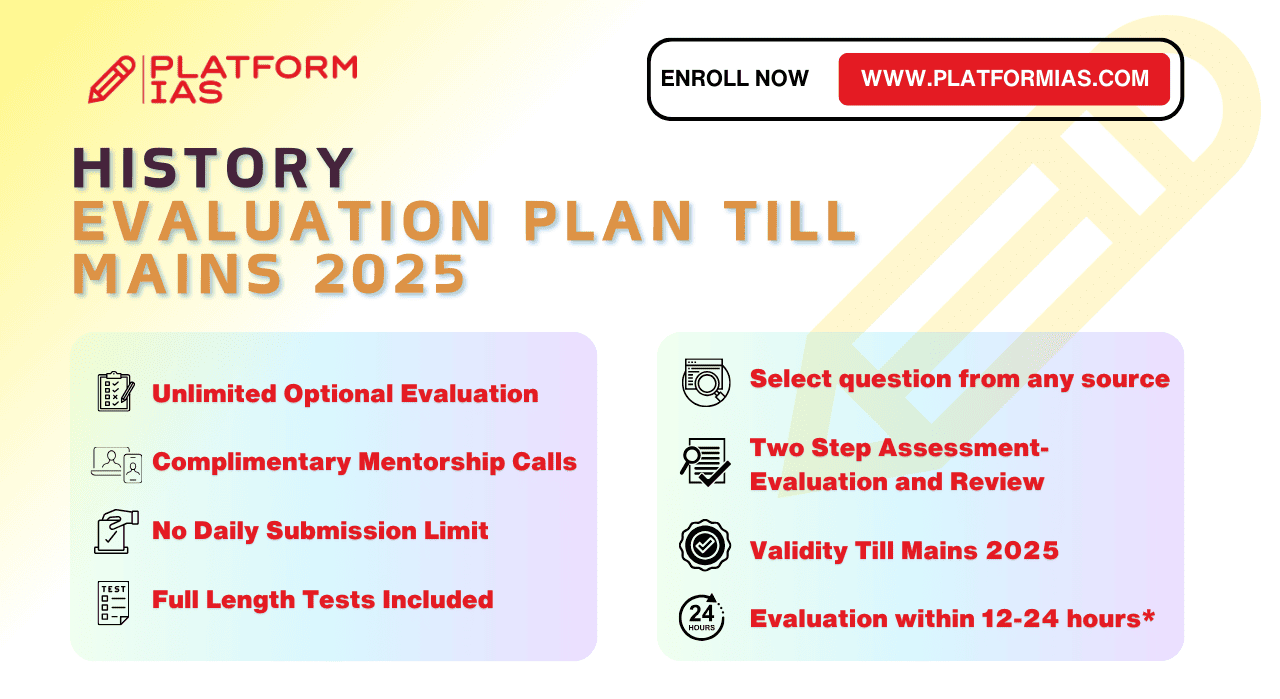 PLATFORM IAS

ENROLL NOW WWW.PLATFORMIAS.COM

HISTORY
EVALUATION PLAN TILL MAINS 2025

Unlimited Optional Evaluation

Complimentary Mentorship Calls

No Daily Submission Limit

TEST
Full Length Tests Included

Select question from any source

Two Step Assessment- Evaluation and Review

Validity Till Mains 2025

24 HOURS
Evaluation within 12-24 hours*